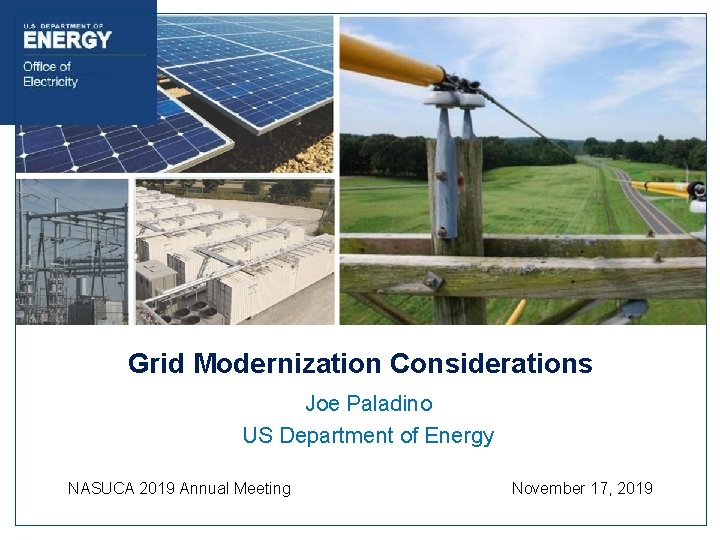 U.S. DEPARTMENT OF
ENERGY
Office of Electricity

Grid Modernization Considerations

Joe Paladino

US Department of Energy

NASUCA 2019 Annual Meeting

November 17, 2019